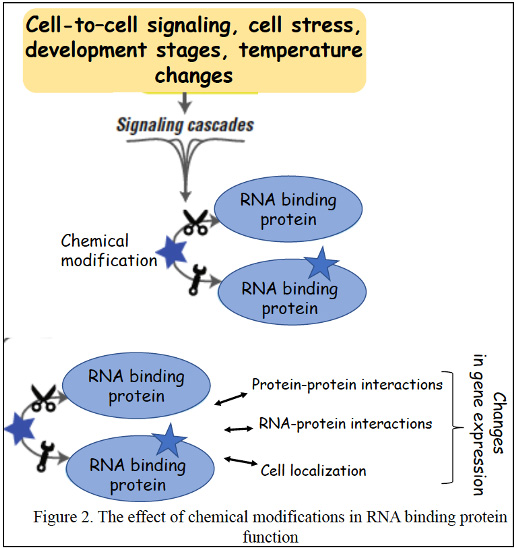 Cell-to-cell signaling, cell stress, development stages, temperature changes

Signaling cascades

Chemical modification

RNA binding protein

RNA binding protein

RNA binding protein

RNA binding protein

Protein-protein interactions

RNA-protein interactions

Cell localization

Changes in gene expression

Figure 2. The effect of chemical modifications in RNA binding protein function